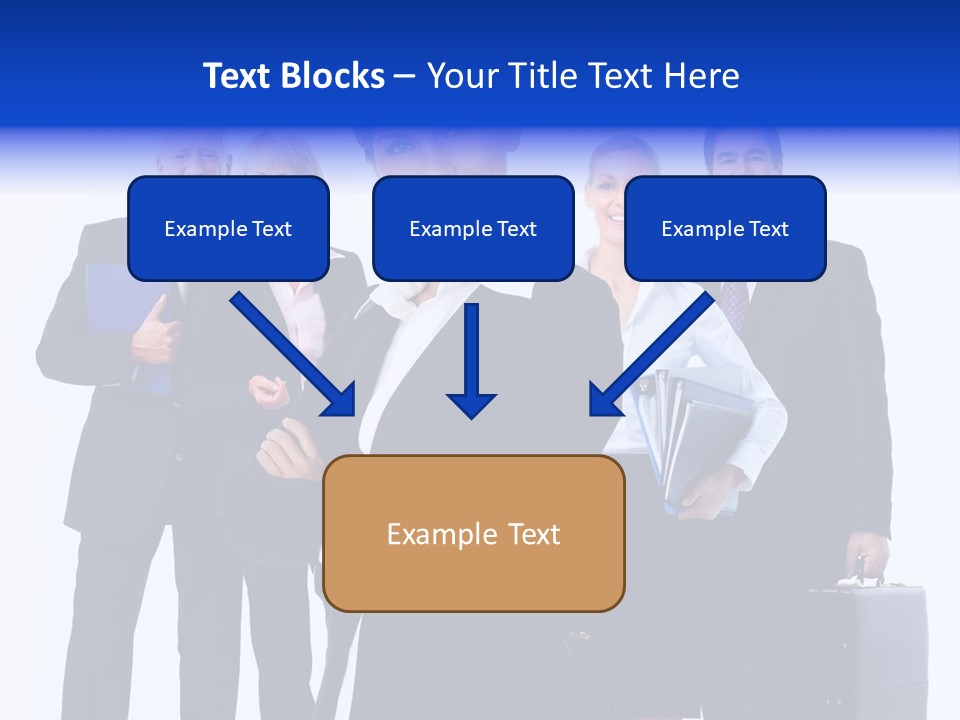 Text Blocks – Your Title Text Here

Example Text

Example Text

Example Text

Example Text